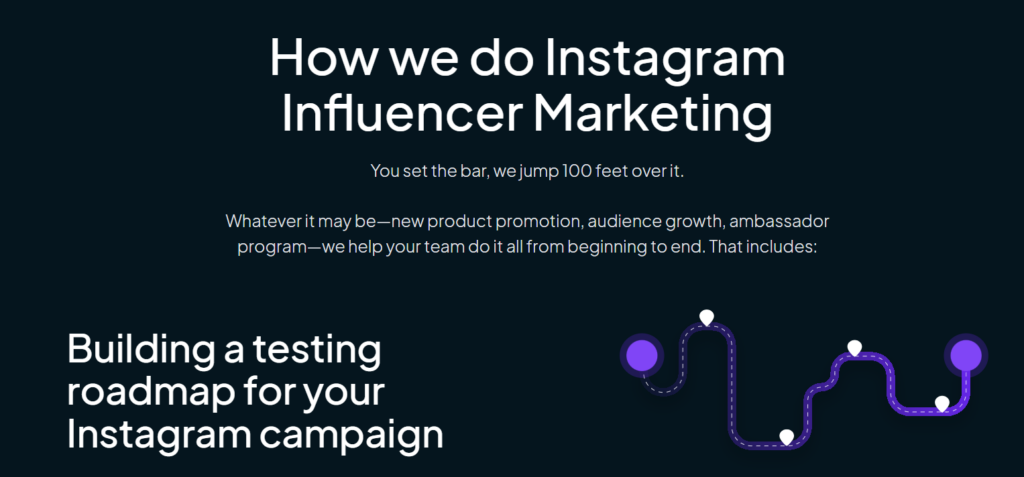 How we do Instagram Influencer Marketing

You set the bar, we jump 100 feet over it.

Whatever it may be—new product promotion, audience growth, ambassador program—we help your team do it all from beginning to end. That includes:

Building a testing roadmap for your Instagram campaign